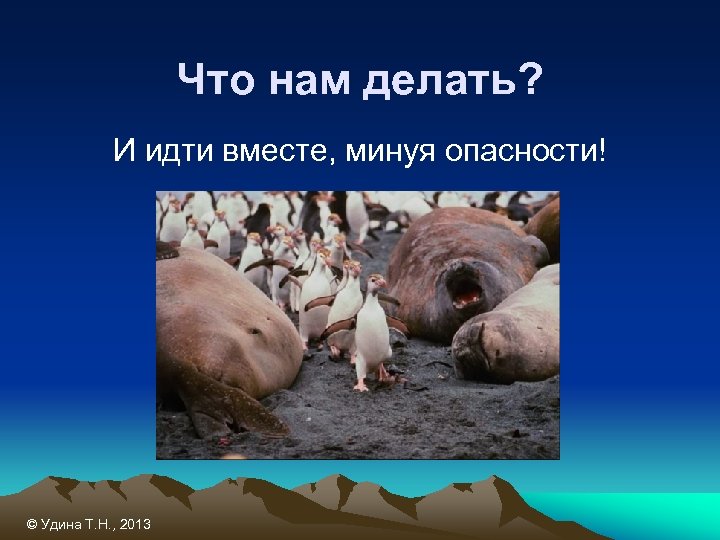 Что нам делать?

И идти вместе, минуя опасности!

© Удина Т.Н., 2013